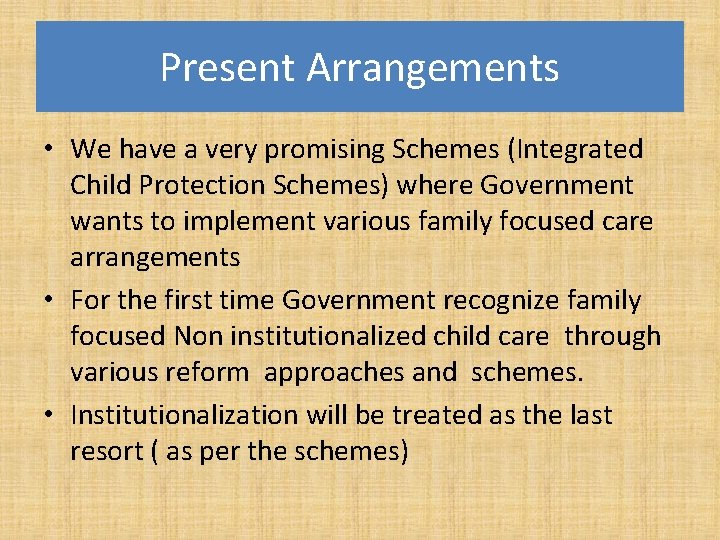 Present Arrangements

• We have a very promising Schemes (Integrated Child Protection Schemes) where Government wants to implement various family focused care arrangements

• For the first time Government recognize family focused Non institutionalized child care through various reform approaches and schemes.

• Institutionalization will be treated as the last resort ( as per the schemes)